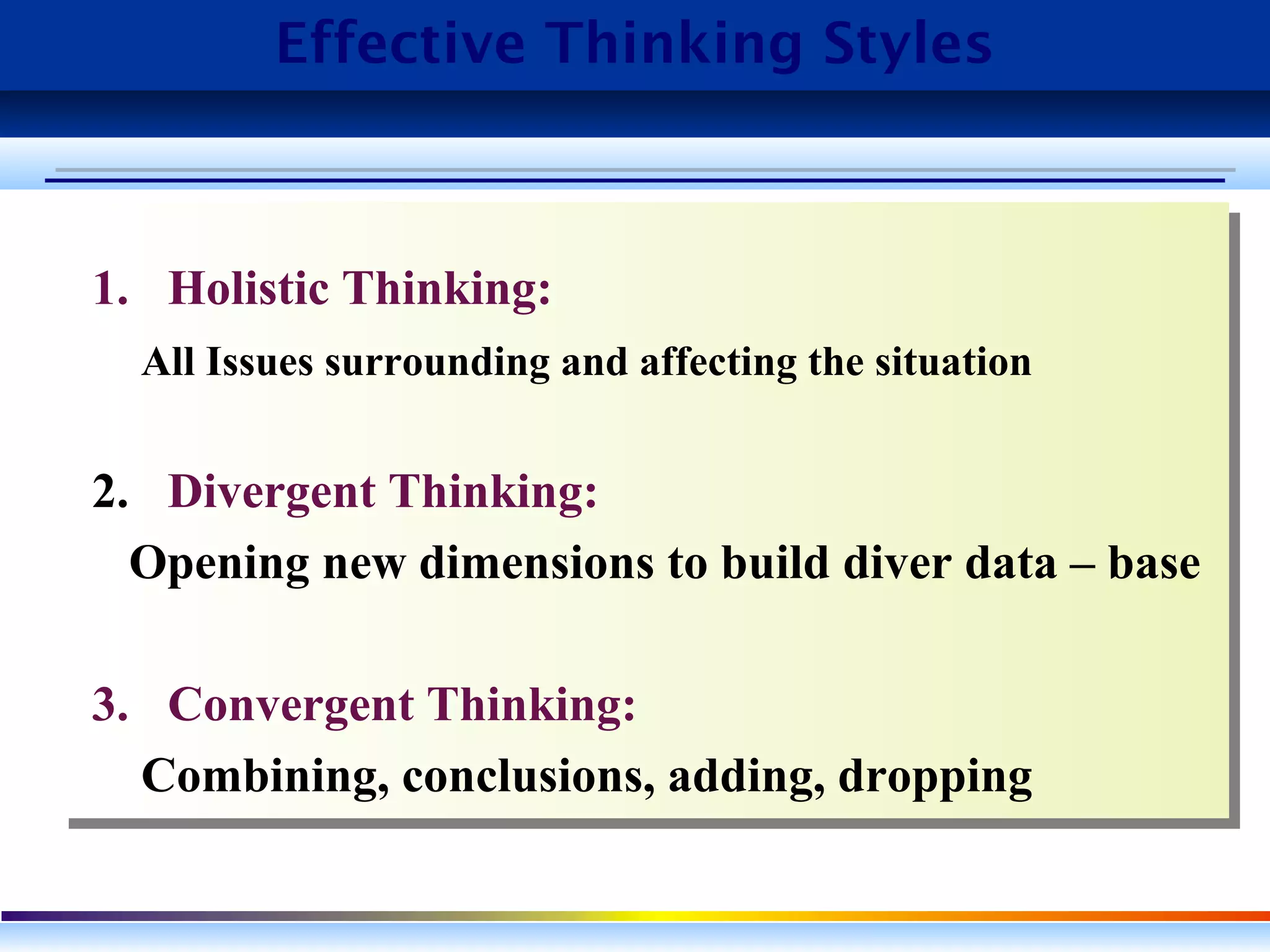 Effective Thinking Styles

1. Holistic Thinking:

All Issues surrounding and affecting the situation

2. Divergent Thinking:

Opening new dimensions to build diver data – base

3. Convergent Thinking:

Combining, conclusions, adding, dropping